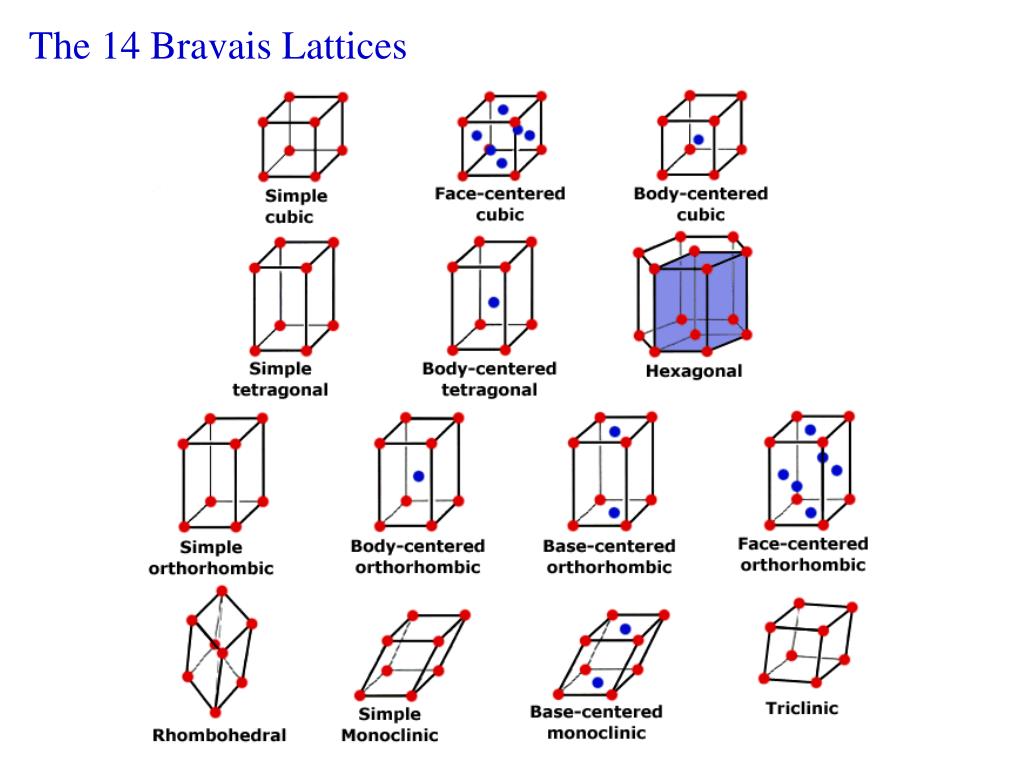 The 14 Bravais Lattices

Simple cubic

Face-centered cubic

Body-centered cubic

Simple tetragonal

Body-centered tetragonal

Hexagonal

Simple orthorhombic

Body-centered orthorhombic

Base-centered orthorhombic

Face-centered orthorhombic

Rhombohedral

Simple Monoclinic

Base-centered monoclinic

Triclinic